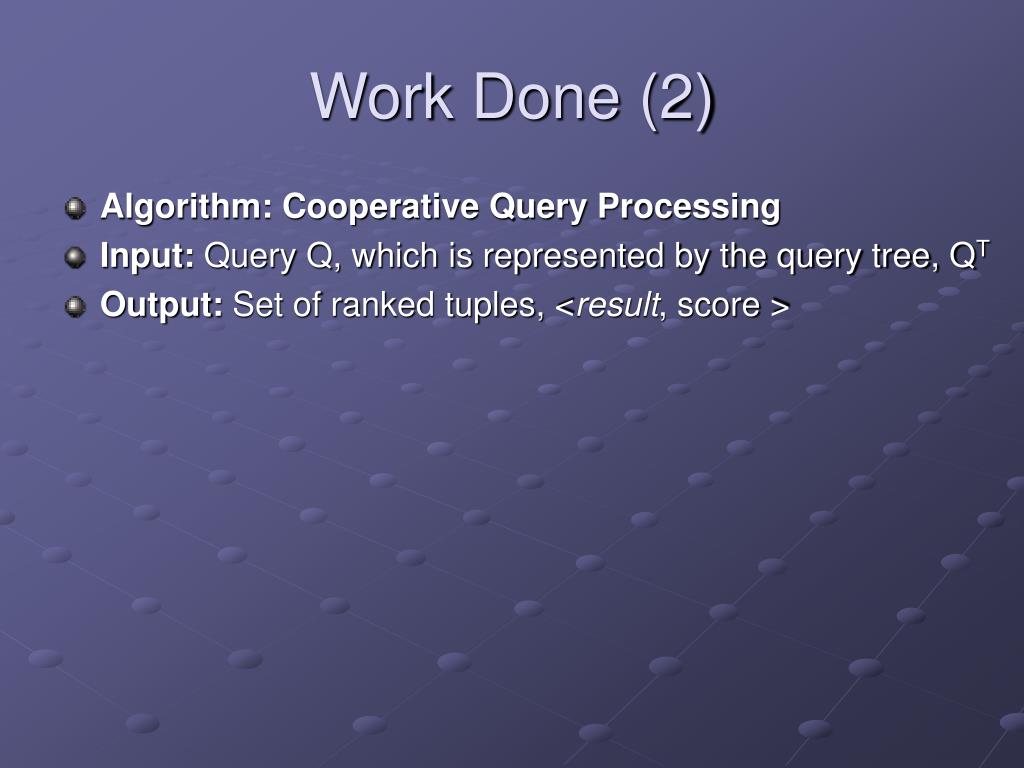 Work Done (2)

Algorithm: Cooperative Query Processing
Input: Query Q, which is represented by the query tree, $Q^T$
Output: Set of ranked tuples, <result, score >